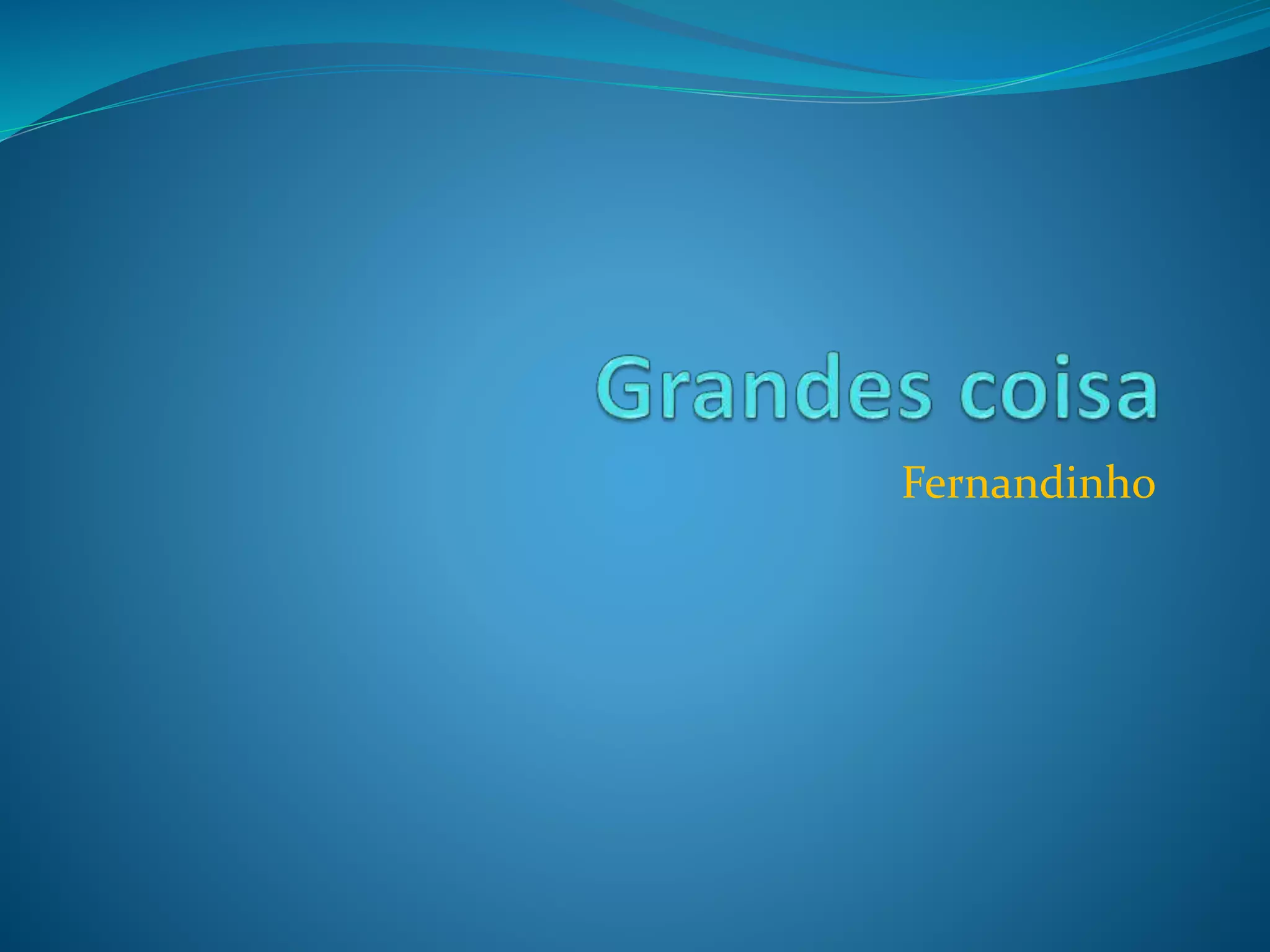 Grandes coisa

Fernandinho